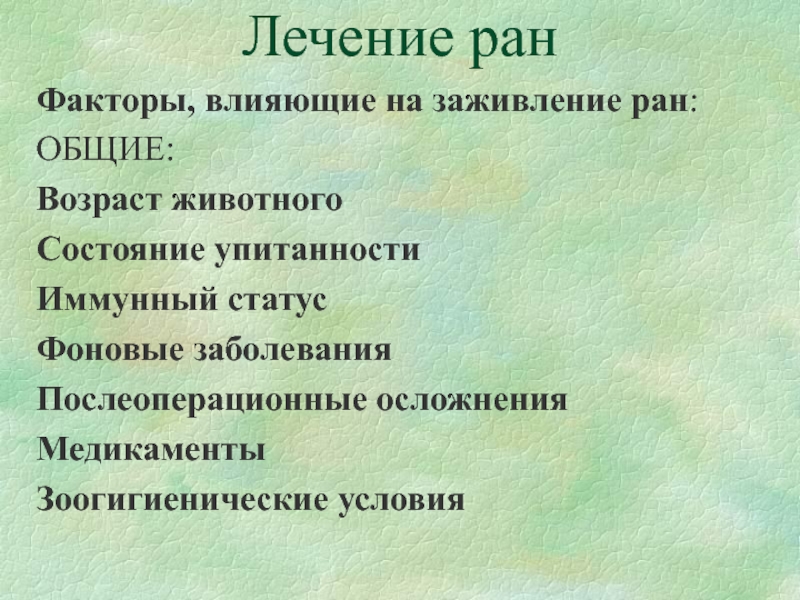 Лечение ран

Факторы, влияющие на заживление ран:

ОБЩИЕ:

Возраст животного

Состояние упитанности

Иммунный статус

Фоновые заболевания

Послеоперационные осложнения

Медикаменты

Зоогигиенические условия